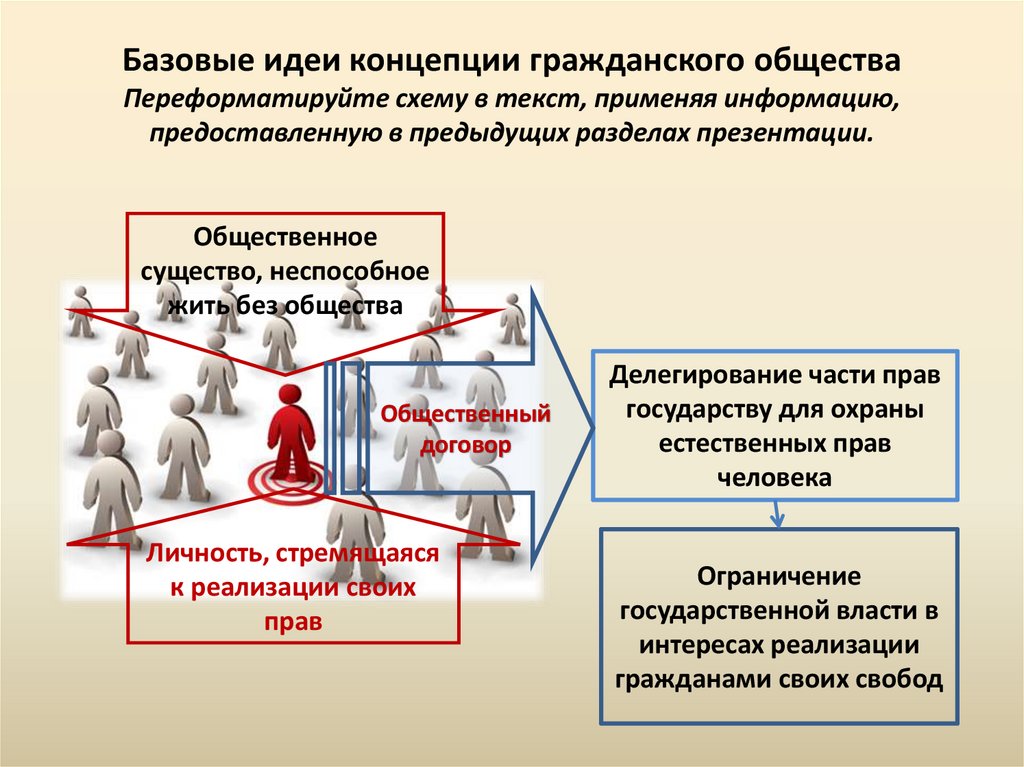 Базовые идеи концепции гражданского общества
Переформатируйте схему в текст, применяя информацию, предоставленную в предыдущих разделах презентации.

Общественное существо, неспособное жить без общества

Общественный договор

Личность, стремящаяся к реализации своих прав

Делегирование части прав государству для охраны естественных прав человека

Ограничение государственной власти в интересах реализации гражданами своих свобод